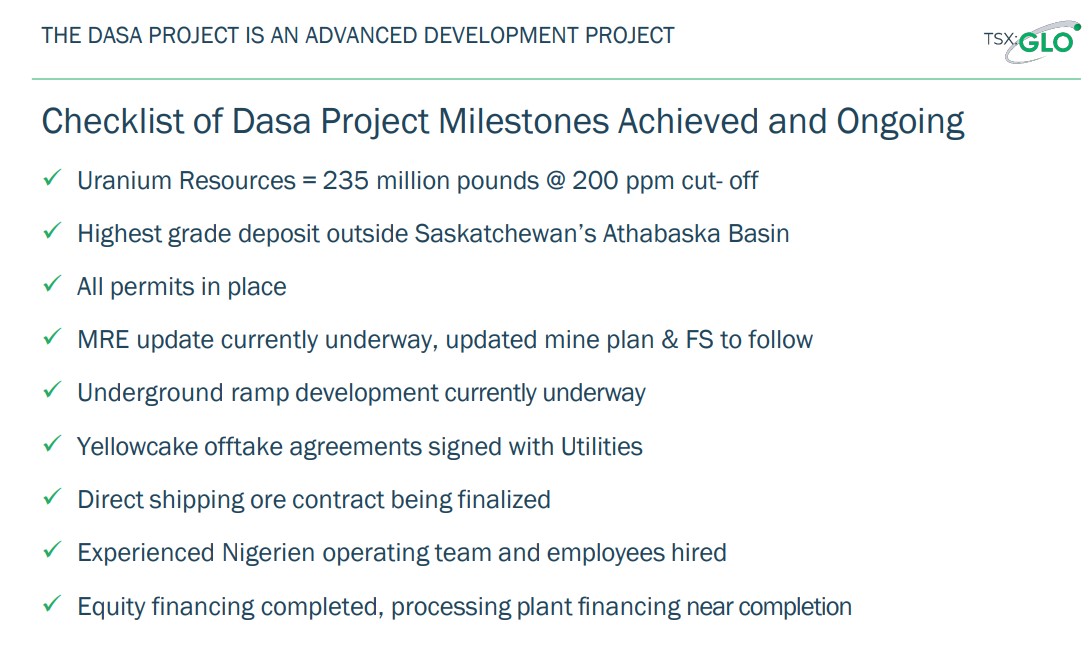 THE DASA PROJECT IS AN ADVANCED DEVELOPMENT PROJECT

TSX:GLO

Checklist of Dasa Project Milestones Achieved and Ongoing

✓ Uranium Resources = 235 million pounds @ 200 ppm cut- off

✓ Highest grade deposit outside Saskatchewan's Athabaska Basin

✓ All permits in place

✓ MRE update currently underway, updated mine plan & FS to follow

✓ Underground ramp development currently underway

✓ Yellowcake offtake agreements signed with Utilities

✓ Direct shipping ore contract being finalized

✓ Experienced Nigerien operating team and employees hired

✓ Equity financing completed, processing plant financing near completion